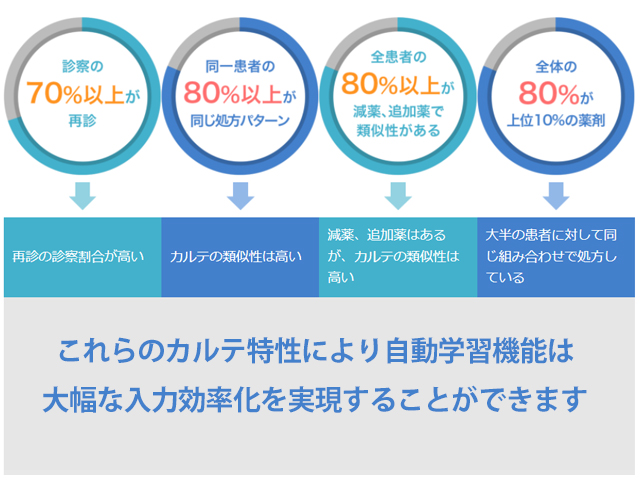 診察の
70%以上が
再診

同一患者の
80%以上が
同じ処方パターン

全患者の
80%以上が
減薬、追加薬で
類似性がある

全体の
80%が
上位10%の薬剤

再診の診察割合が高い

カルテの類似性は高い

減薬、追加薬はあるが、カルテの類似性は高い

大半の患者に対して同じ組み合わせで処方している

これらのカルテ特性により自動学習機能は
大幅な入力効率化を実現することができます